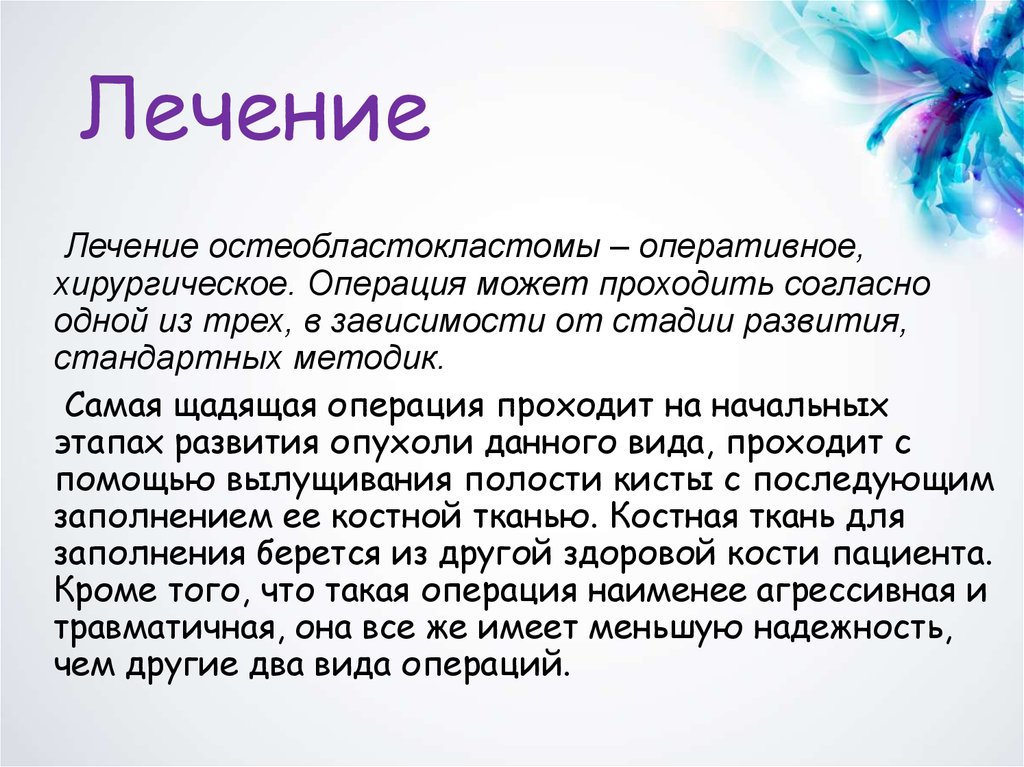 Лечение

Лечение остеобластокластомы – оперативное, хирургическое. Операция может проходить согласно одной из трех, в зависимости от стадии развития, стандартных методик.

Самая щадящая операция проходит на начальных этапах развития опухоли данного вида, проходит с помощью вылущивания полости кисты с последующим заполнением ее костной тканью. Костная ткань для заполнения берется из другой здоровой кости пациента. Кроме того, что такая операция наименее агрессивная и травматичная, она все же имеет меньшую надежность, чем другие два вида операций.